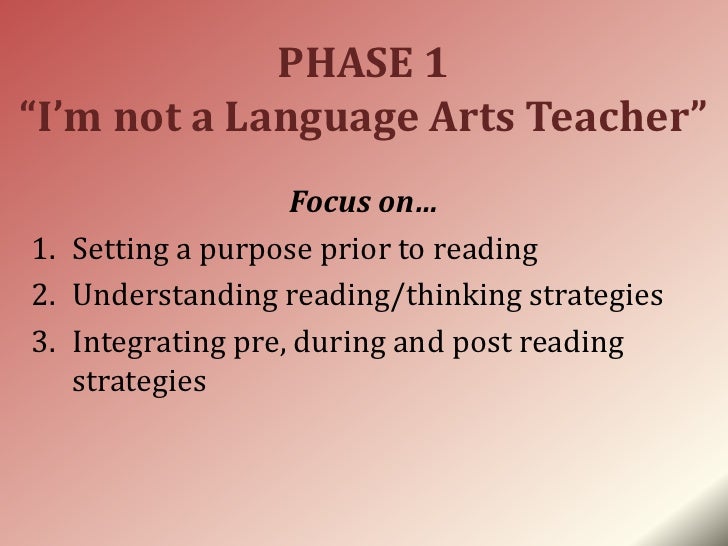 PHASE 1
“I’m not a Language Arts Teacher”

Focus on…

1. Setting a purpose prior to reading
2. Understanding reading/thinking strategies
3. Integrating pre, during and post reading strategies